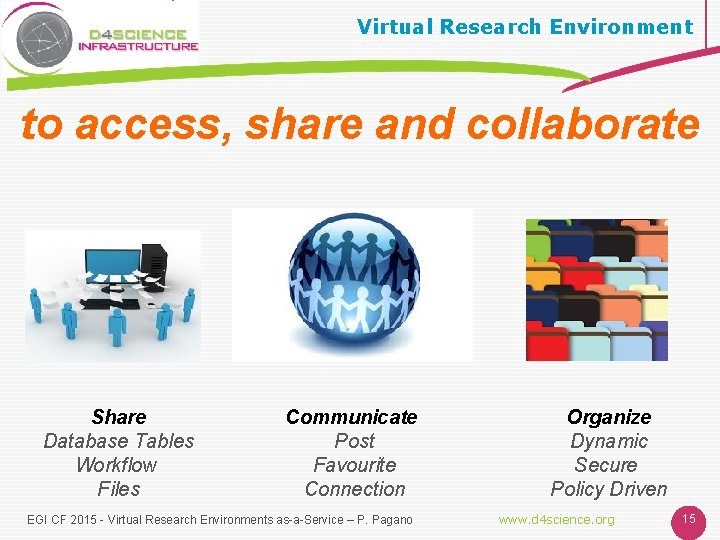 D4SCIENCE INFRASTRUCTURE

Virtual Research Environment

to access, share and collaborate

Share
Database Tables
Workflow
Files

Communicate
Post
Favourite
Connection

Organize
Dynamic
Secure
Policy Driven

EGI CF 2015 - Virtual Research Environments as-a-Service – P. Pagano

www.d4science.org

15